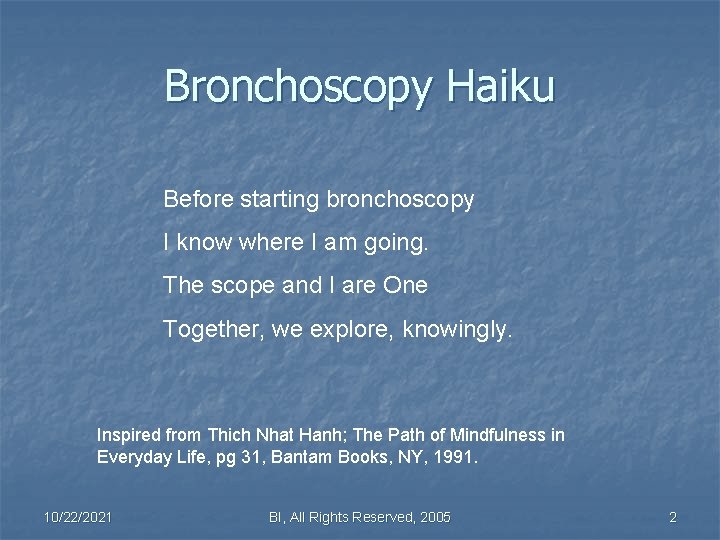 Bronchoscopy Haiku

Before starting bronchoscopy
I know where I am going.
The scope and I are One
Together, we explore, knowingly.

Inspired from Thich Nhat Hanh; The Path of Mindfulness in Everyday Life, pg 31, Bantam Books, NY, 1991.

10/22/2021

BI, All Rights Reserved, 2005

2